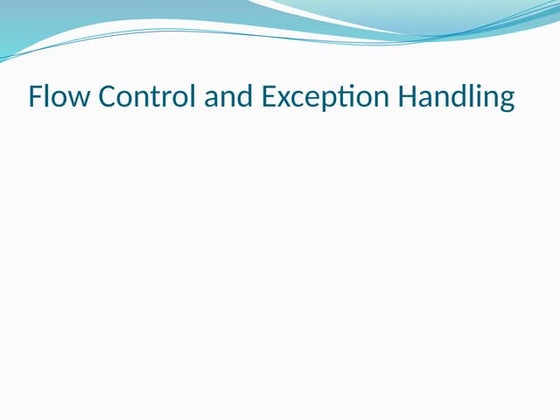 Flow Control and Exception Handling